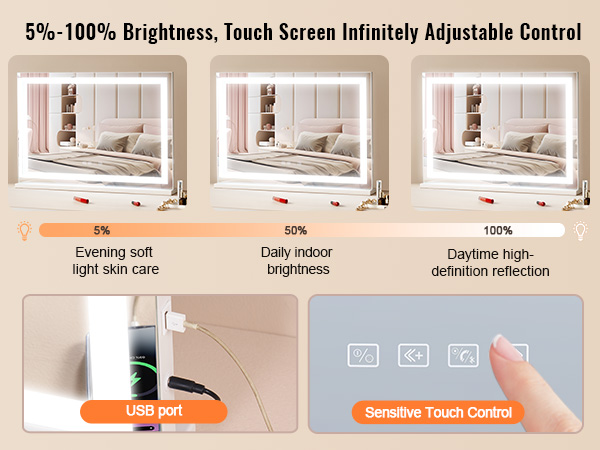 5%-100% Brightness, Touch Screen Infinitely Adjustable Control

5%

50%

100%

Evening soft light skin care

Daily indoor brightness

Daytime high-definition reflection

USB port

Sensitive Touch Control